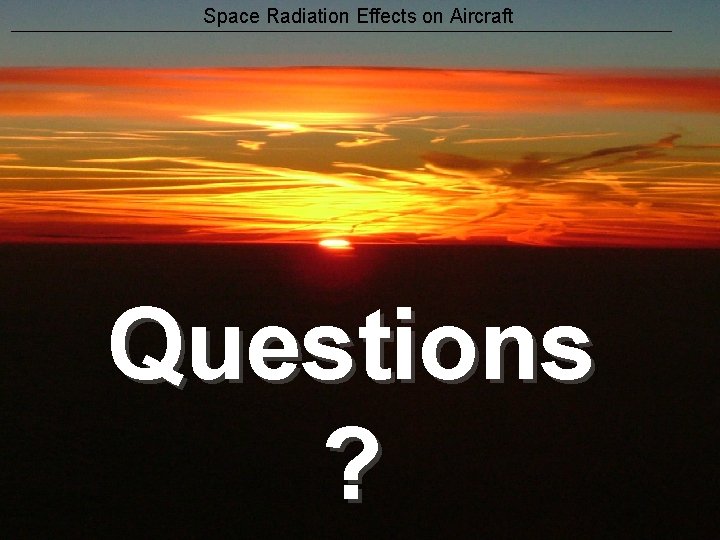 Space Radiation Effects on Aircraft

Questions
?